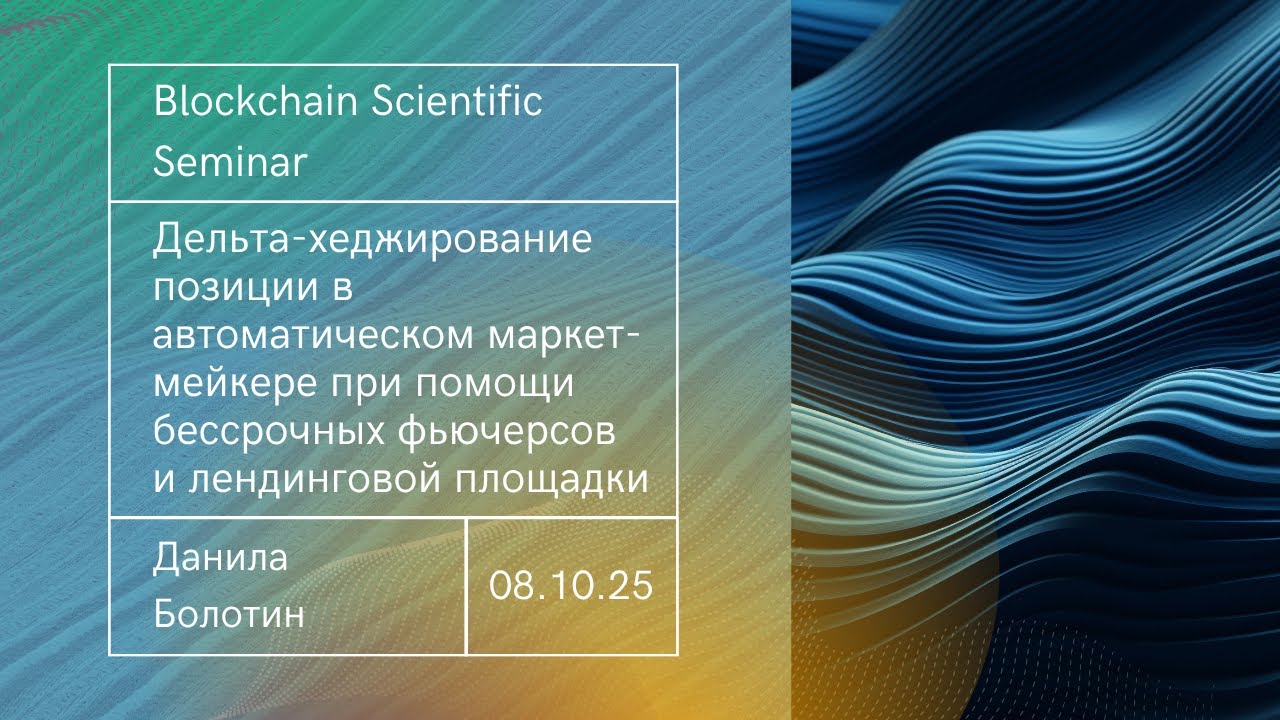 Blockchain Scientific Seminar

Дельта-хеджирование позиции в автоматическом маркет-мейкере при помощи бессрочных фьючерсов и лендинговой площадки

Данила Болотин

08.10.25